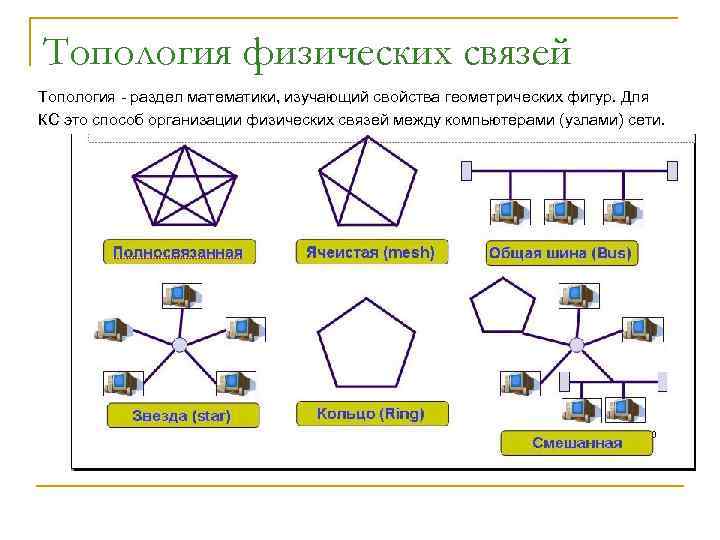 Топология физических связей

Топология - раздел математики, изучающий свойства геометрических фигур. Для КС это способ организации физических связей между компьютерами (узлами) сети.

Полносвязанная

Ячеистая (mesh)

Общая шина (Bus)

Звезда (star)

Кольцо (Ring)

Смешанная